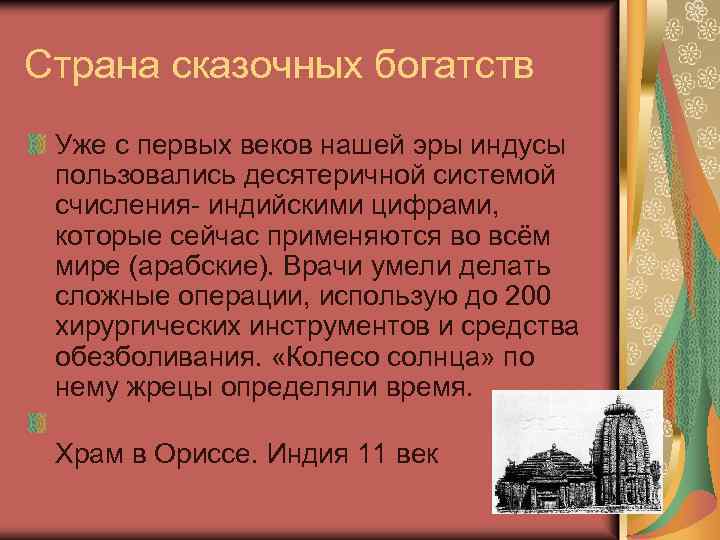 Страна сказочных богатств

Уже с первых веков нашей эры индусы пользовались десятеричной системой счисления- индийскими цифрами, которые сейчас применяются во всём мире (арабские). Врачи умели делать сложные операции, использую до 200 хирургических инструментов и средства обезболивания. «Колесо солнца» по нему жрецы определяли время.

Храм в Ориссе. Индия 11 век